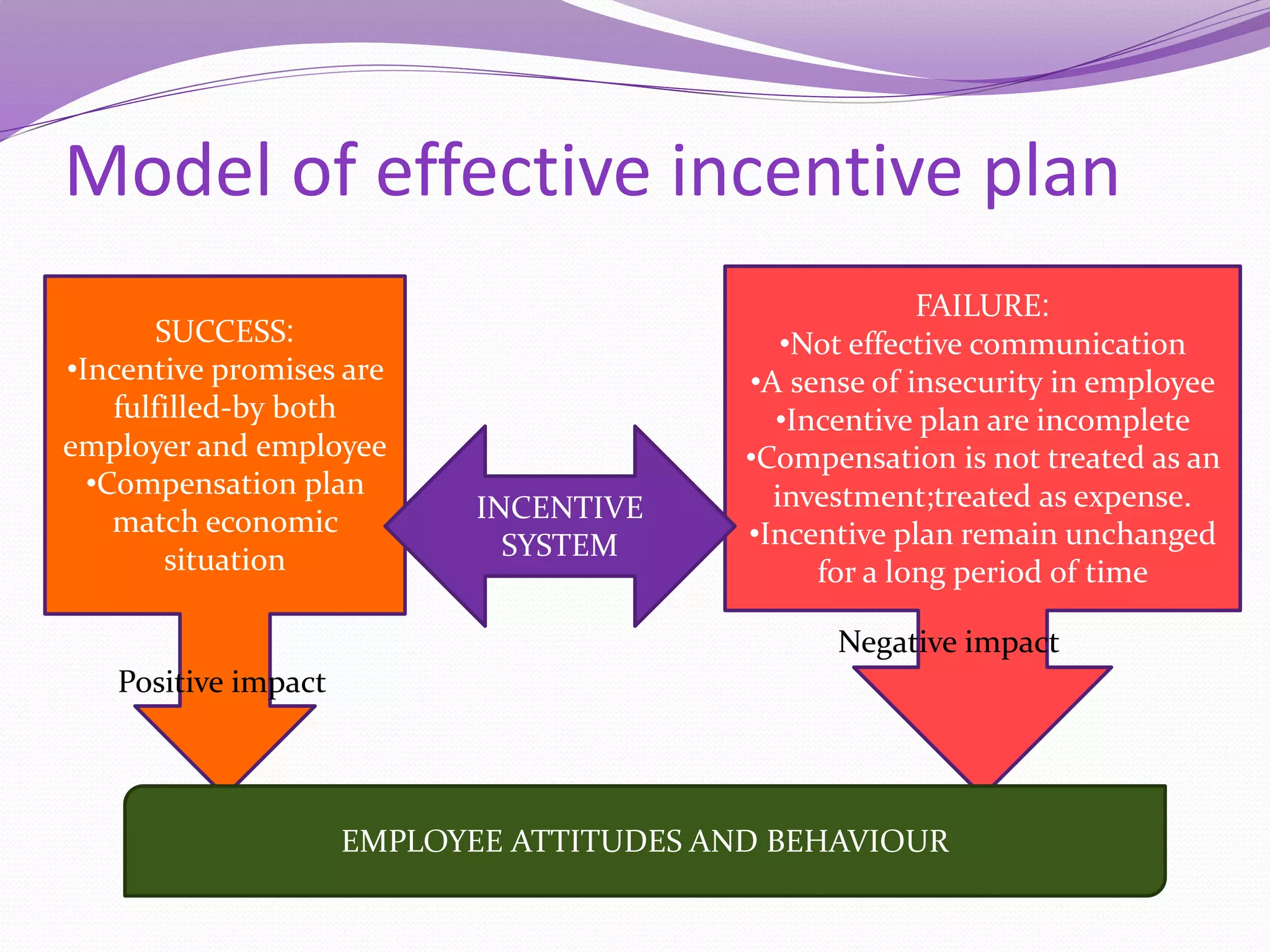 Model of effective incentive plan

SUCCESS:
•Incentive promises are fulfilled-by both employer and employee
•Compensation plan match economic situation

INCENTIVE SYSTEM

FAILURE:
•Not effective communication
•A sense of insecurity in employee
•Incentive plan are incomplete
•Compensation is not treated as an investment;treated as expense.
•Incentive plan remain unchanged for a long period of time

Positive impact

Negative impact

EMPLOYEE ATTITUDES AND BEHAVIOUR